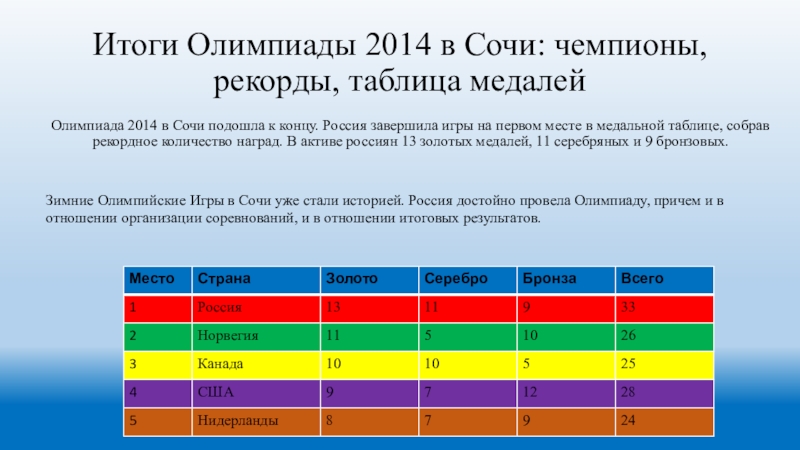 Итоги Олимпиады 2014 в Сочи: чемпионы, рекорды, таблица медалей

Олимпиада 2014 в Сочи подошла к концу. Россия завершила игры на первом месте в медальной таблице, собрав рекордное количество наград. В активе россиян 13 золотых медалей, 11 серебряных и 9 бронзовых.

Зимние Олимпийские Игры в Сочи уже стали историей. Россия достойно провела Олимпиаду, причем и в отношении организации соревнований, и в отношении итоговых результатов.

| Место | Страна | Золото | Серебро | Бронза | Всего |
|---|---|---|---|---|---|
| 1 | Россия | 13 | 11 | 9 | 33 |
| 2 | Норвегия | 11 | 5 | 10 | 26 |
| 3 | Канада | 10 | 10 | 5 | 25 |
| 4 | США | 9 | 7 | 12 | 28 |
| 5 | Нидерланды | 8 | 7 | 9 | 24 |